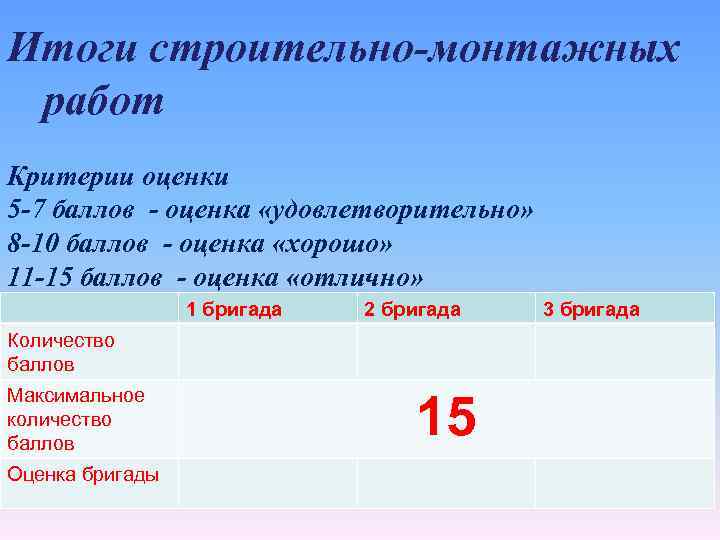 Итоги строительно-монтажных работ

Критерии оценки
5-7 баллов - оценка «удовлетворительно»
8-10 баллов - оценка «хорошо»
11-15 баллов - оценка «отлично»

| | 1 бригада | 2 бригада | 3 бригада |
|---|---|---|---|
| Количество баллов | | | |
| Максимальное количество баллов | | 15 | |
| Оценка бригады | | | |